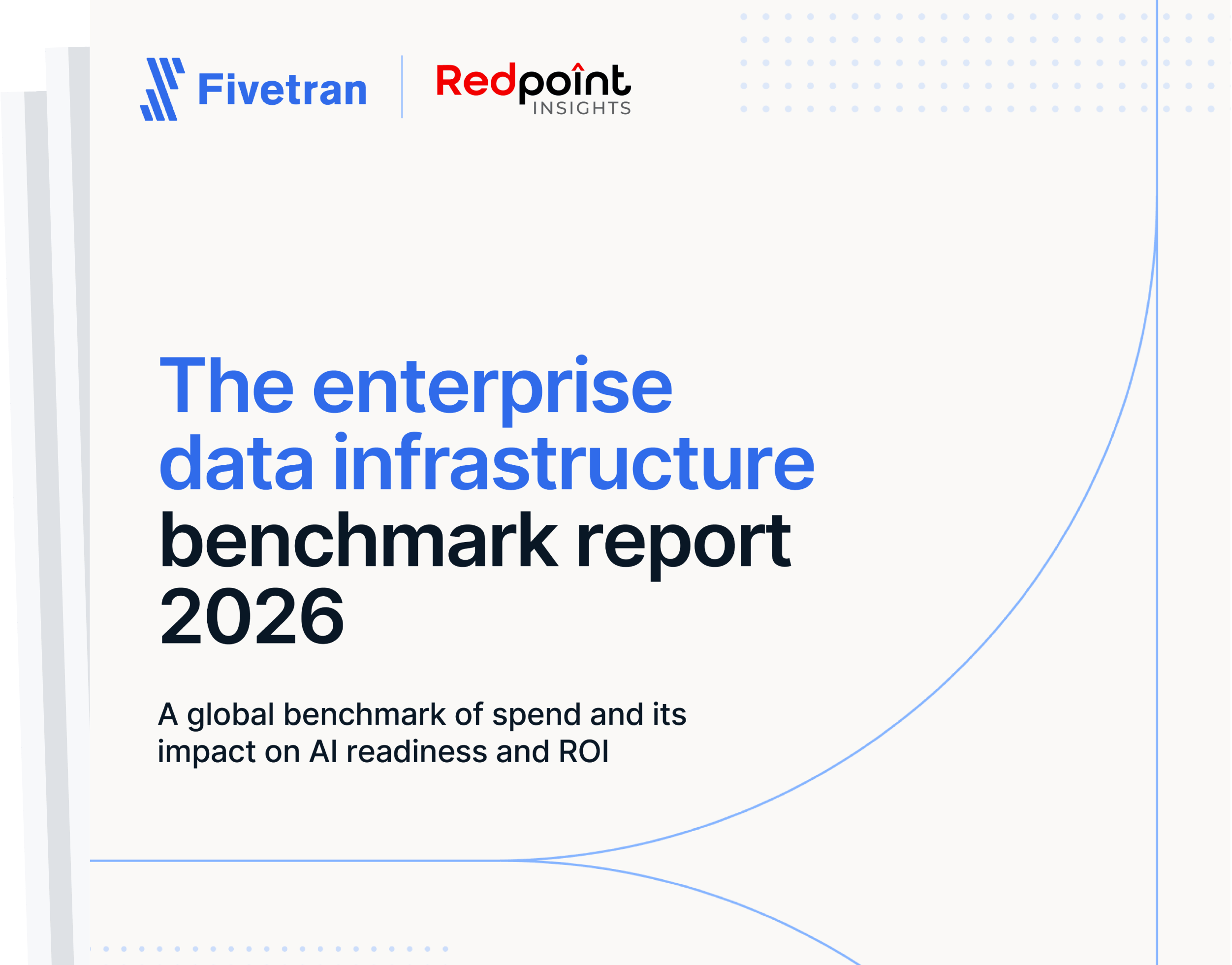 Fivetran

Redpoint INSIGHTS

The enterprise data infrastructure benchmark report 2026

A global benchmark of spend and its impact on AI readiness and ROI